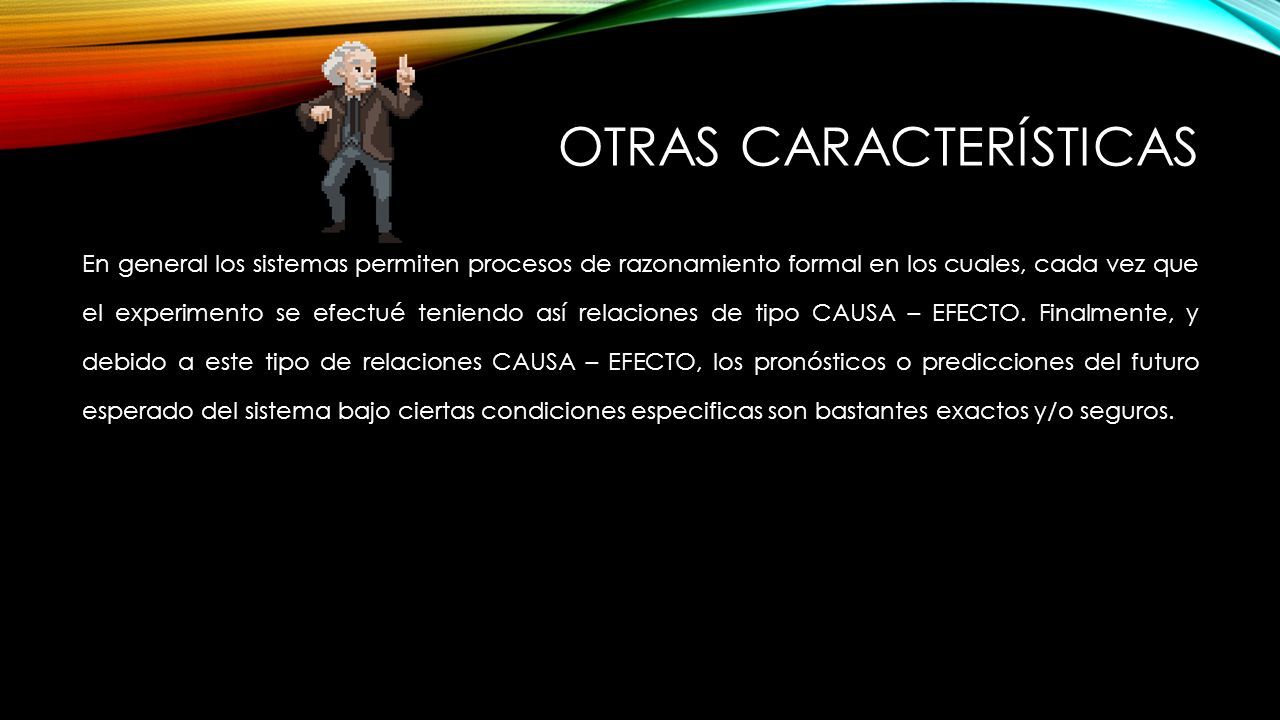 OTRAS CARACTERÍSTICAS

En general los sistemas permiten procesos de razonamiento formal en los cuales, cada vez que el experimento se efectué teniendo así relaciones de tipo CAUSA – EFECTO. Finalmente, y debido a este tipo de relaciones CAUSA – EFECTO, los pronósticos o predicciones del futuro esperado del sistema bajo ciertas condiciones especificas son bastantes exactos y/o seguros.